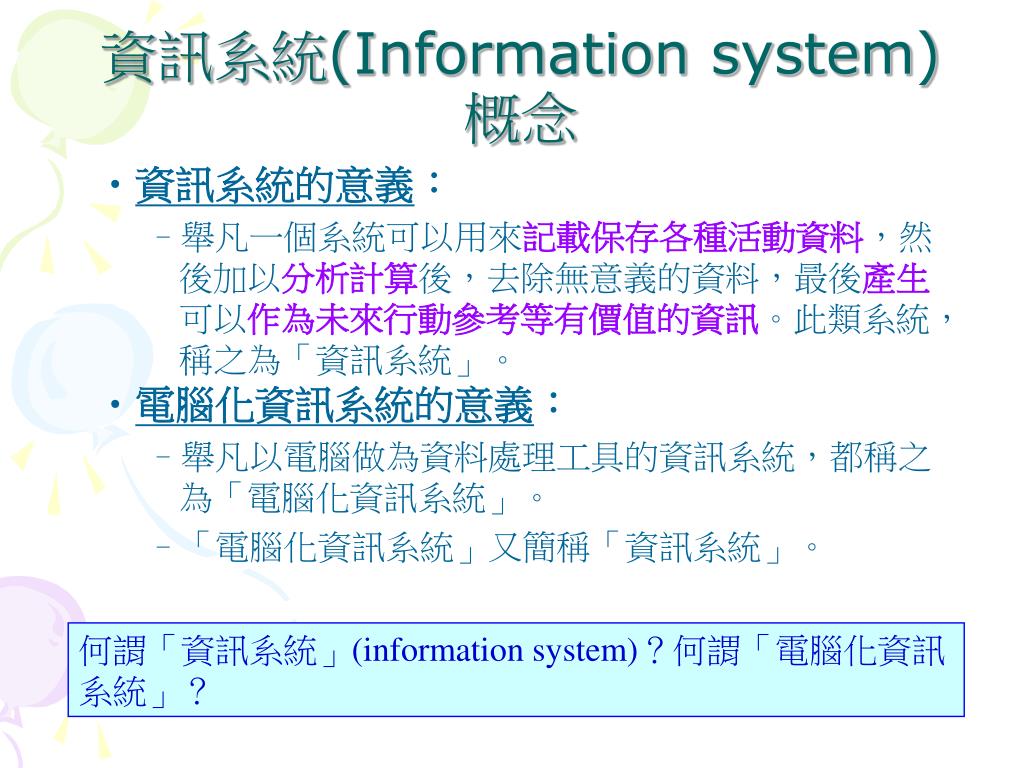 資訊系統(Information system)概念

• 資訊系統的意義：
– 舉凡一個系統可以用來記載保存各種活動資料，然後加以分析計算後，去除無意義的資料，最後產生可以作為未來行動參考等有價值的資訊。此類系統，稱之為「資訊系統」。

• 電腦化資訊系統的意義：
– 舉凡以電腦做為資料處理工具的資訊系統，都稱之為「電腦化資訊系統」。
– 「電腦化資訊系統」又簡稱「資訊系統」。

何謂「資訊系統」(information system)？何謂「電腦化資訊系統」？